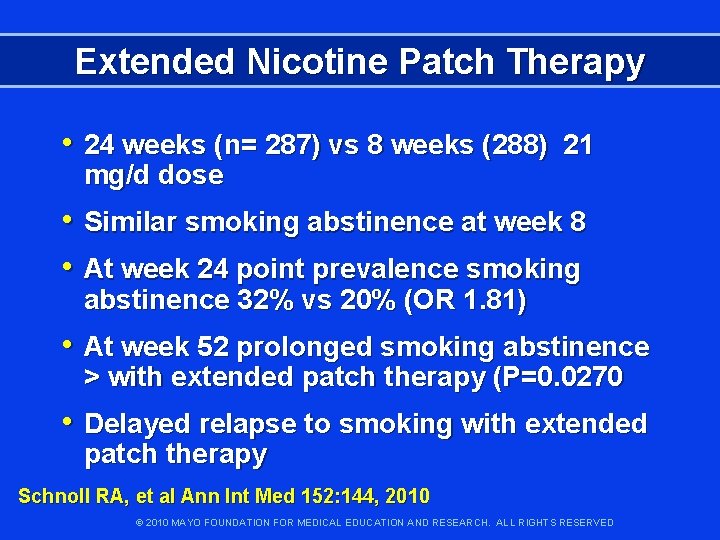 Extended Nicotine Patch Therapy

• 24 weeks (n= 287) vs 8 weeks (288) 21 mg/d dose

• Similar smoking abstinence at week 8

• At week 24 point prevalence smoking abstinence 32% vs 20% (OR 1.81)

• At week 52 prolonged smoking abstinence > with extended patch therapy (P=0.0270

• Delayed relapse to smoking with extended patch therapy

Schnoll RA, et al Ann Int Med 152:144, 2010

© 2010 MAYO FOUNDATION FOR MEDICAL EDUCATION AND RESEARCH. ALL RIGHTS RESERVED